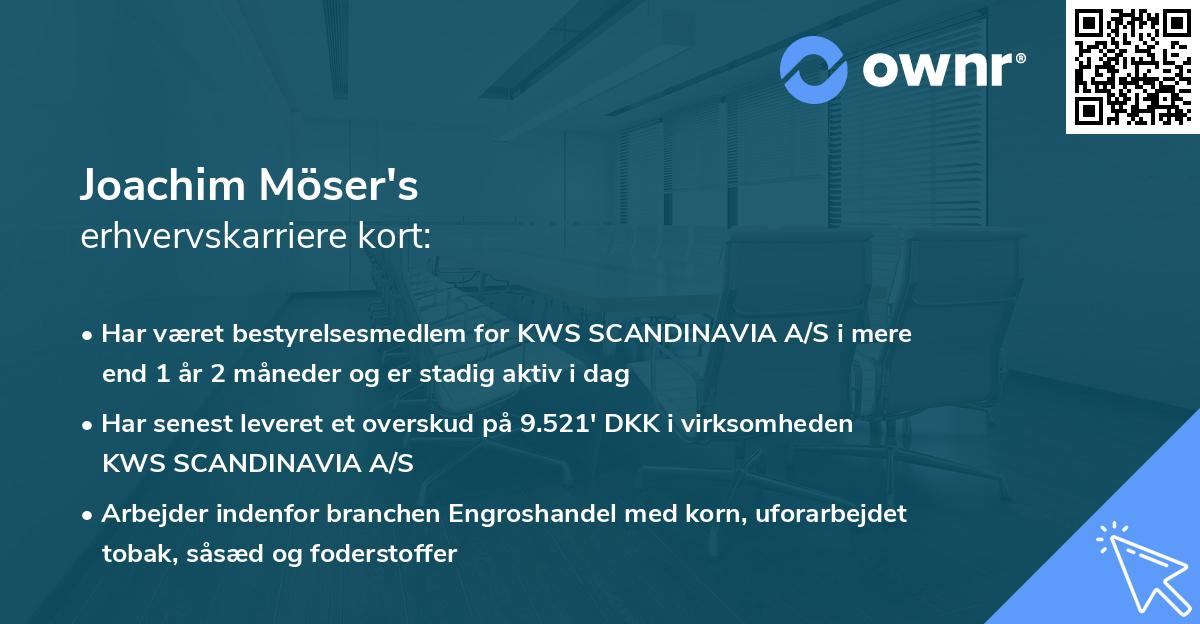 ownr®

Joachim Möser's
erhvervskarriere kort:

• Har været bestyrelsesmedlem for KWS SCANDINAVIA A/S i mere end 1 år 2 måneder og er stadig aktiv i dag

• Har senest leveret et overskud på 9.521' DKK i virksomheden KWS SCANDINAVIA A/S

• Arbejder indenfor branchen Engroshandel med korn, uforarbejdet tobak, såsæd og foderstoffer